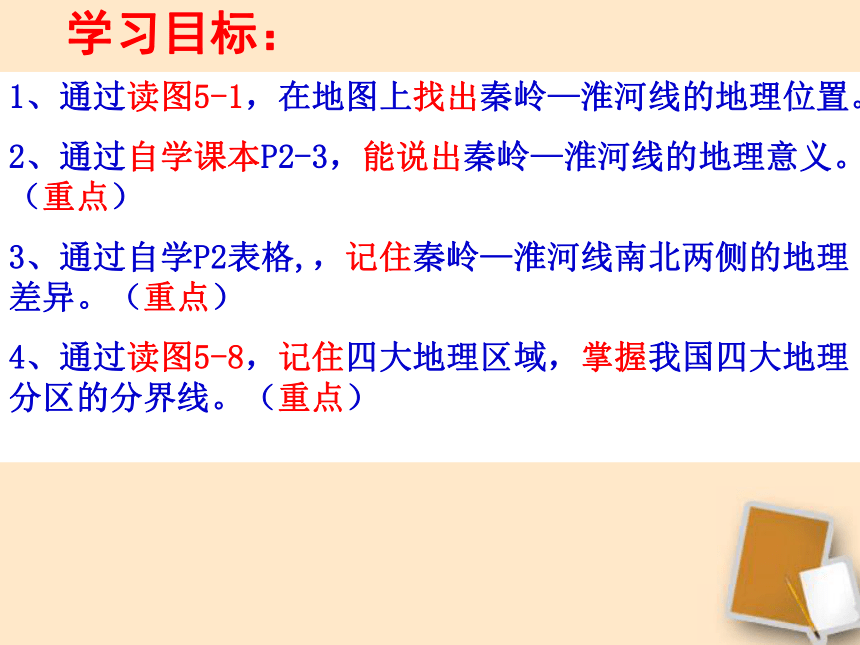 学习目标：

1、通过读图5-1，在地图上找出秦岭—淮河线的地理位置。

2、通过自学课本P2-3，能说出秦岭—淮河线的地理意义。（重点）

3、通过自学P2表格,，记住秦岭—淮河线南北两侧的地理差异。（重点）

4、通过读图5-8，记住四大地理区域，掌握我国四大地理分区的分界线。（重点）